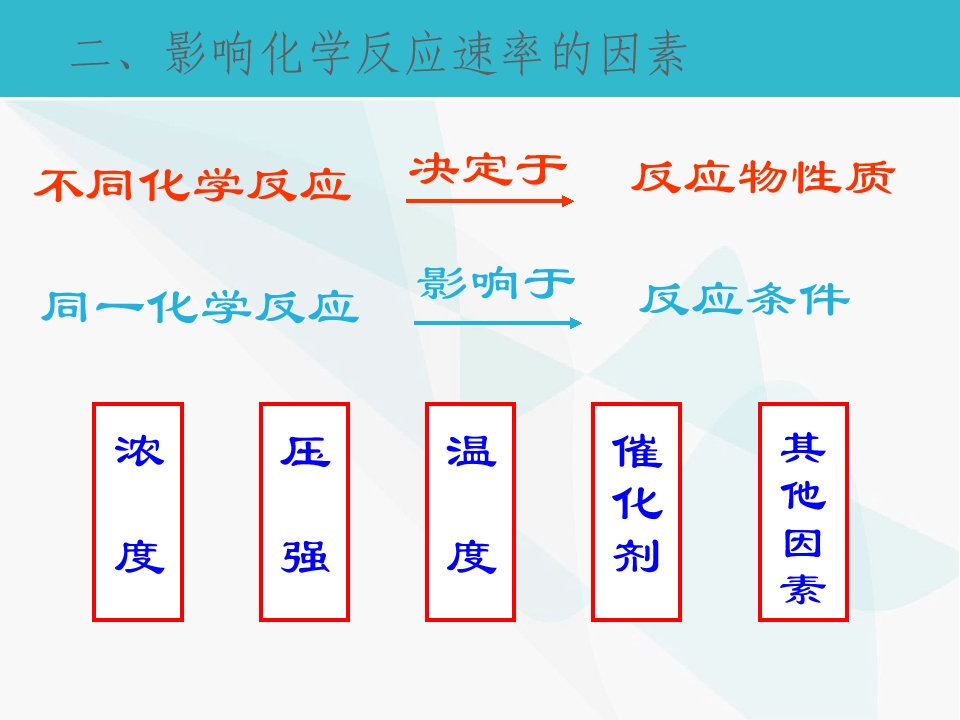 二、影响化学反应速率的因素

不同化学反应 决定于 反应物性质

同一化学反应 影响于 反应条件

浓度

压强

温度

催化剂

其他因素